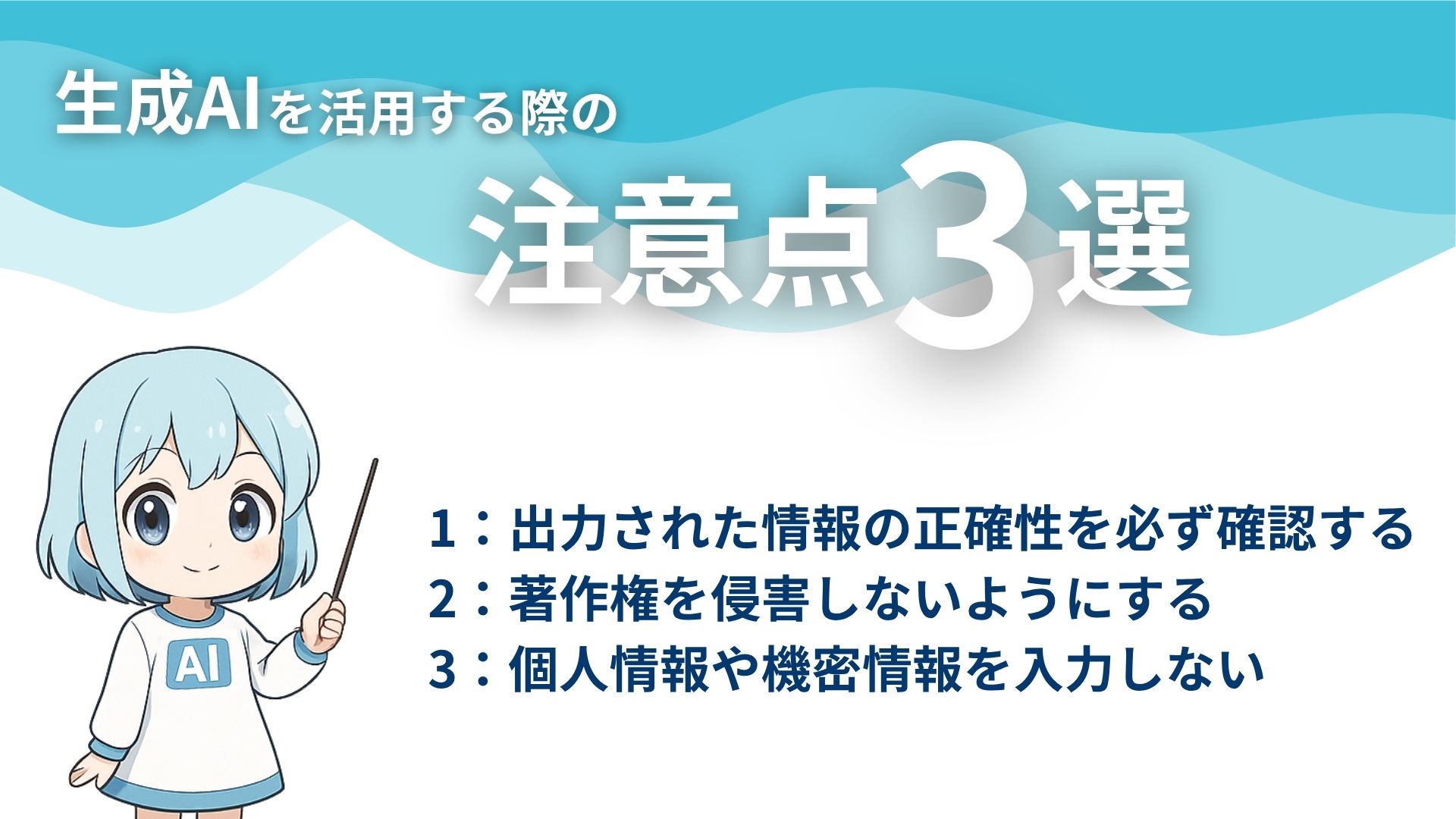 生成AIを活用する際の
注意点3選

AI

1：出力された情報の正確性を必ず確認する
2：著作権を侵害しないようにする
3：個人情報や機密情報を入力しない